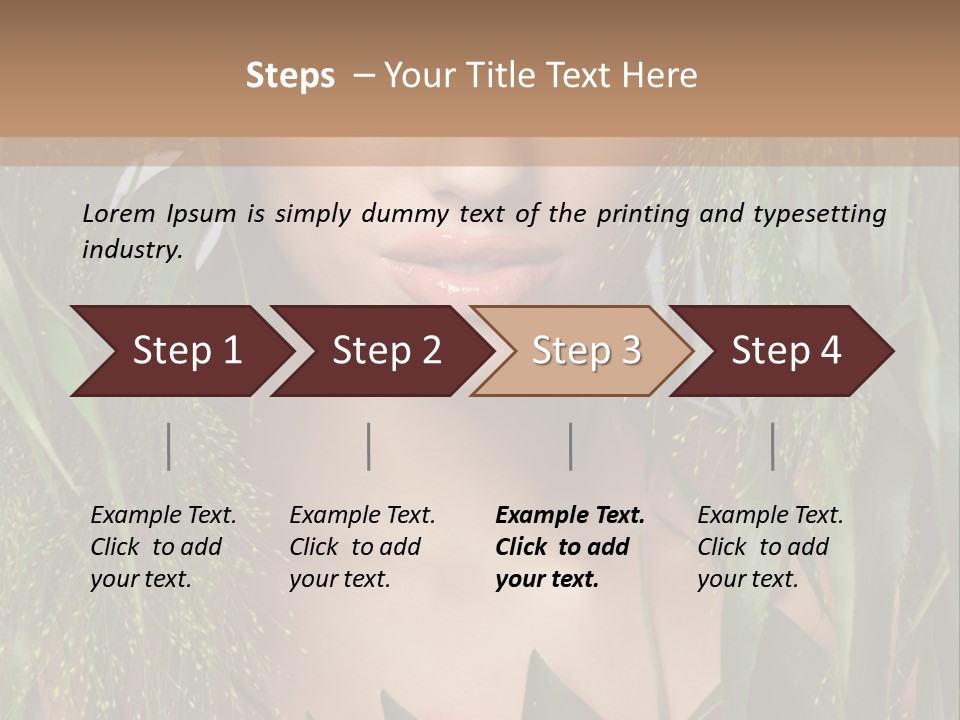 Steps – Your Title Text Here

Lorem Ipsum is simply dummy text of the printing and typesetting industry.

Step 1
Step 2
Step 3
Step 4

Example Text. Click to add your text.

Example Text. Click to add your text.

Example Text. Click to add your text.

Example Text. Click to add your text.